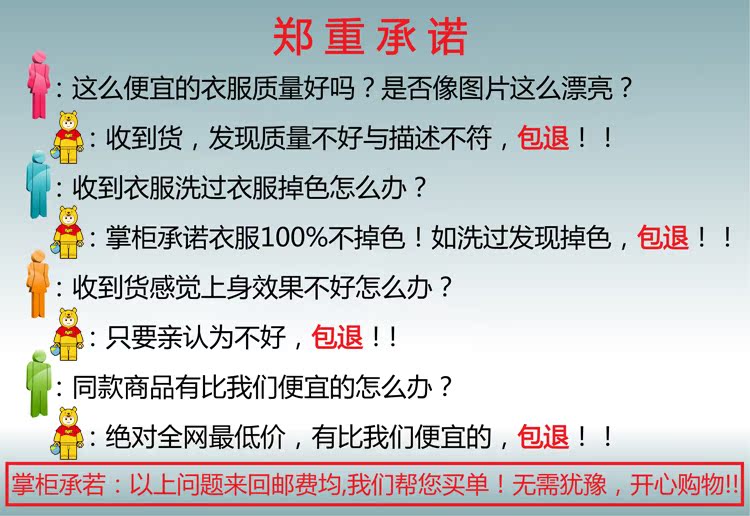 郑重承诺

：这么便宜的衣服质量好吗？是否像图片这么漂亮？

：收到货，发现质量不好与描述不符，包退！！

：收到衣服洗过衣服掉色怎么办？

：掌柜承诺衣服100%不掉色！如洗过发现掉色，包退！！

：收到货感觉上身效果不好怎么办？

：只要亲认为不好，包退！!

：同款商品有比我们便宜的怎么办？

：绝对全网最低价，有比我们便宜的，包退！！

掌柜承若：以上问题来回邮费均,我们帮您买单！无需犹豫，开心购物!!